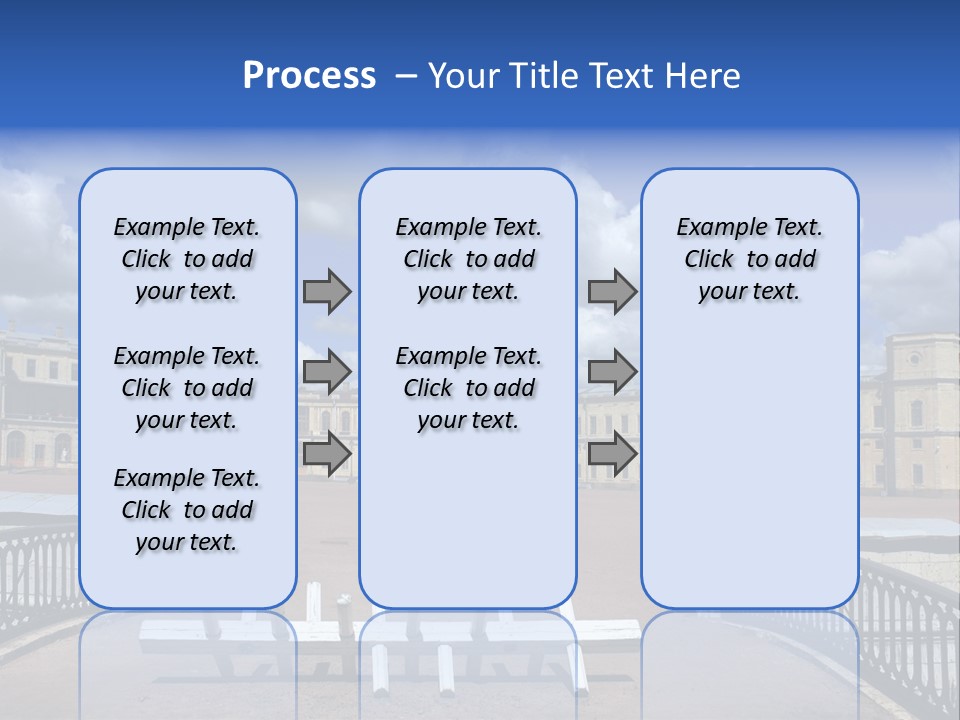 Process – Your Title Text Here

Example Text. Click to add your text.

Example Text. Click to add your text.

Example Text. Click to add your text.

Example Text. Click to add your text.

Example Text. Click to add your text.

Example Text. Click to add your text.